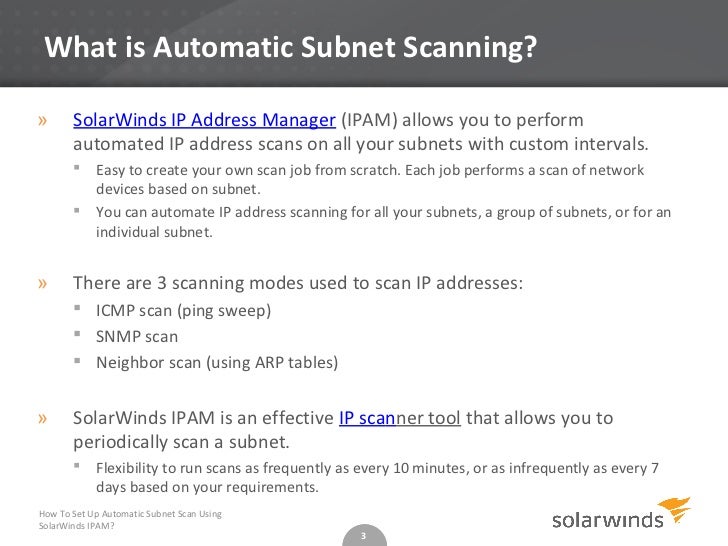 What is Automatic Subnet Scanning?

» SolarWinds IP Address Manager (IPAM) allows you to perform automated IP address scans on all your subnets with custom intervals.
▪ Easy to create your own scan job from scratch. Each job performs a scan of network devices based on subnet.
▪ You can automate IP address scanning for all your subnets, a group of subnets, or for an individual subnet.

» There are 3 scanning modes used to scan IP addresses:
▪ ICMP scan (ping sweep)
▪ SNMP scan
▪ Neighbor scan (using ARP tables)

» SolarWinds IPAM is an effective IP scanner tool that allows you to periodically scan a subnet.
▪ Flexibility to run scans as frequently as every 10 minutes, or as infrequently as every 7 days based on your requirements.

How To Set Up Automatic Subnet Scan Using SolarWinds IPAM?

3

solarwinds